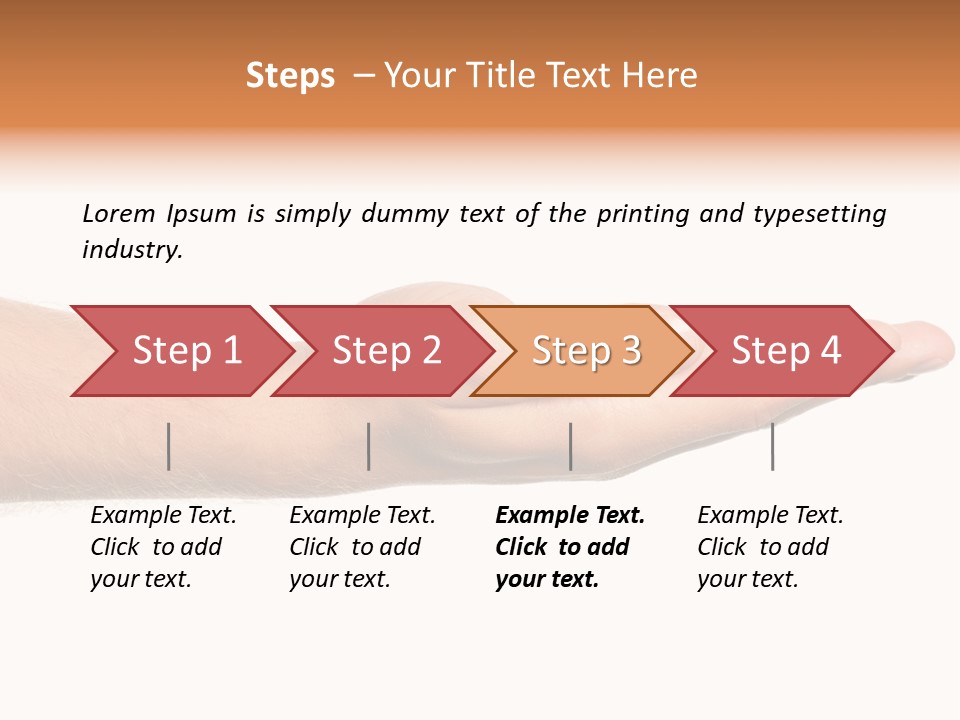 Steps – Your Title Text Here

Lorem Ipsum is simply dummy text of the printing and typesetting industry.

Step 1

Step 2

Step 3

Step 4

Example Text. Click to add your text.

Example Text. Click to add your text.

Example Text. Click to add your text.

Example Text. Click to add your text.